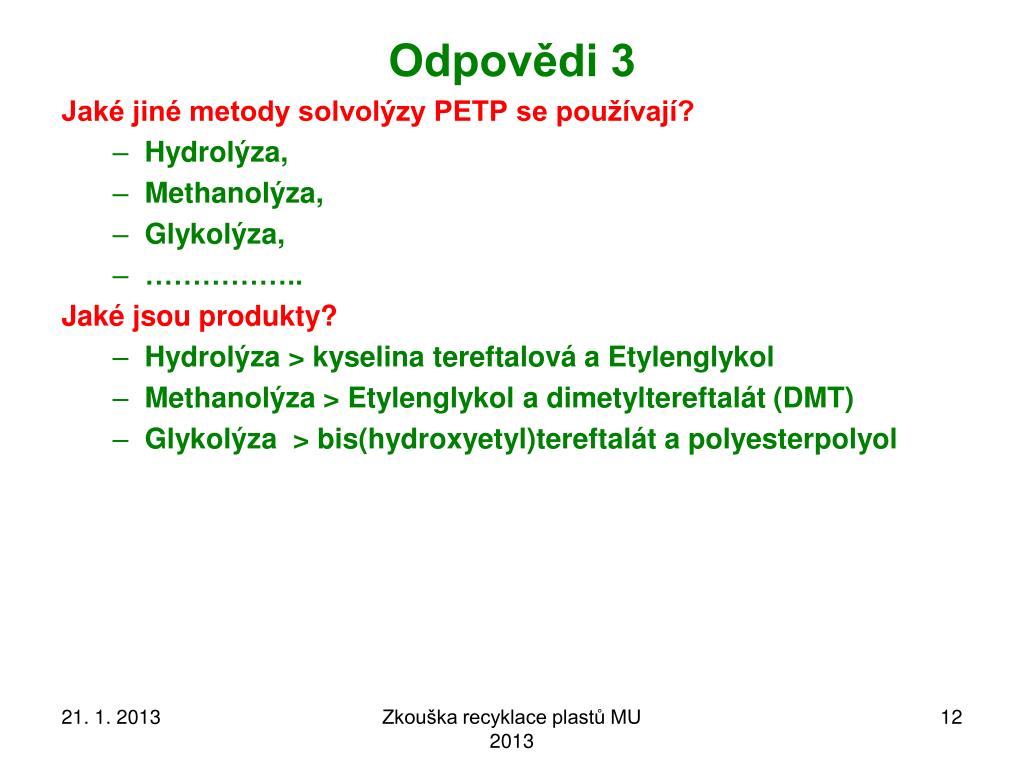 Odpovědi 3

Jaké jiné metody solvolýzy PETP se používají?

– Hydrolýza,
– Methanolýza,
– Glykolýza,
– ……………..

Jaké jsou produkty?

– Hydrolýza > kyselina tereftalová a Etylenglykol
– Methanolýza > Etylenglykol a dimetyltereftalát (DMT)
– Glykolýza > bis(hydroxyetyl)tereftalát a polyesterpolyol

21. 1. 2013

Zkouška recyklace plastů MU 2013

12